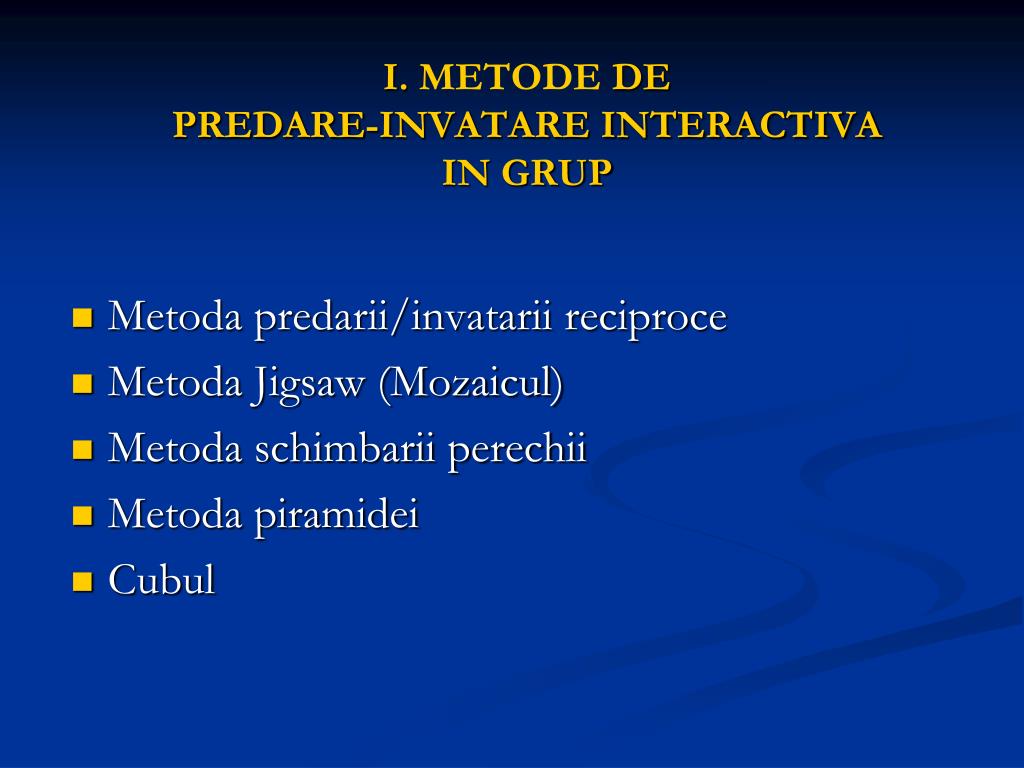 I. METODE DE
PREDARE-INVATARE INTERACTIVA
IN GRUP

- Metoda predarii/invatarii reciproce
- Metoda Jigsaw (Mozaicul)
- Metoda schimbarii perechii
- Metoda piramidei
- Cubul